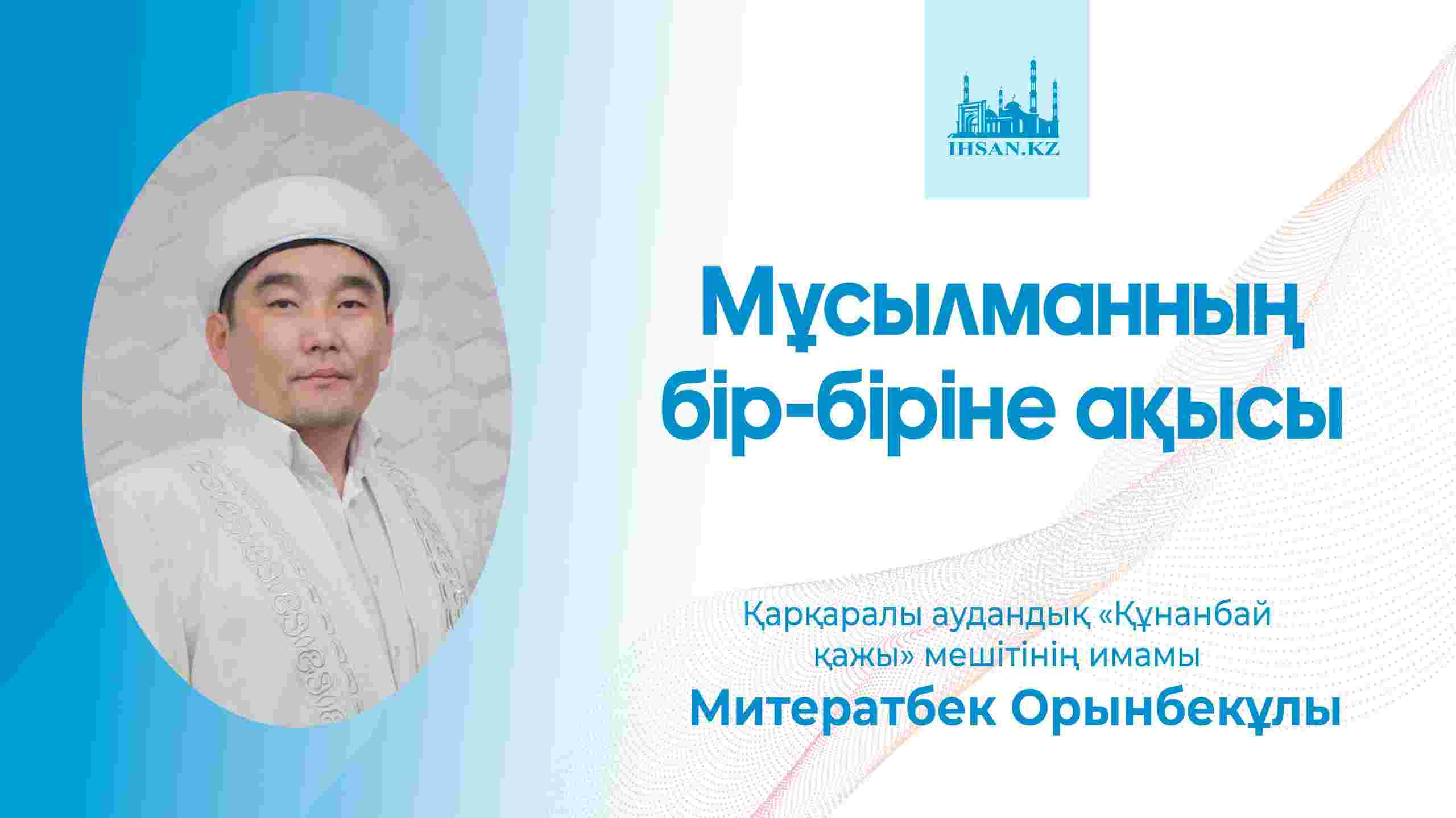 IHSAN.KZ

Мұсылманның бір-біріне ақысы

Қарқаралы аудандық «Құнанбай қажы» мешітінің имамы

Митератбек Орынбекұлы